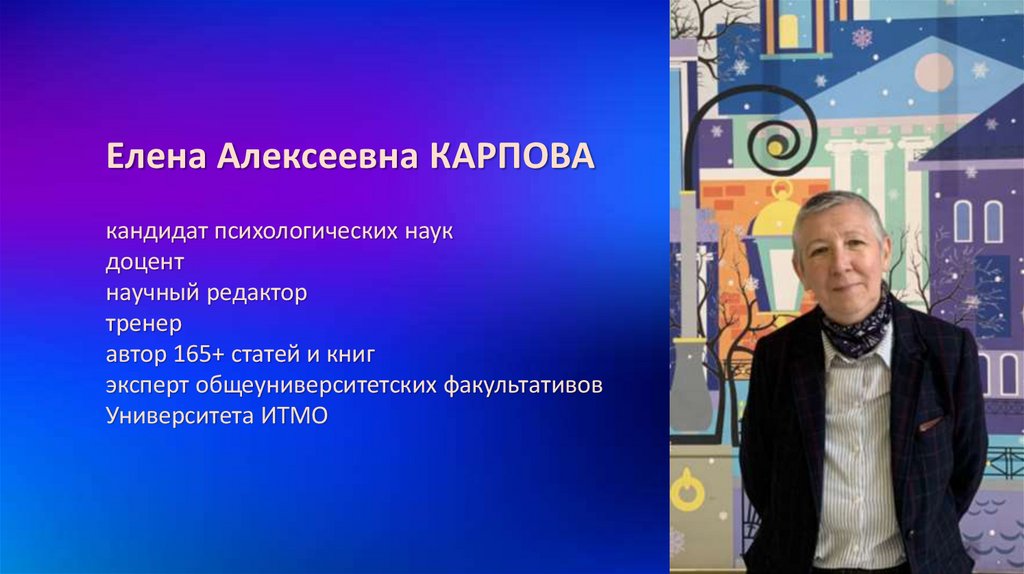 Елена Алексеевна КАРПОВА

кандидат психологических наук
доцент
научный редактор
тренер
автор 165+ статей и книг
эксперт общеуниверситетских факультативов Университета ИТМО